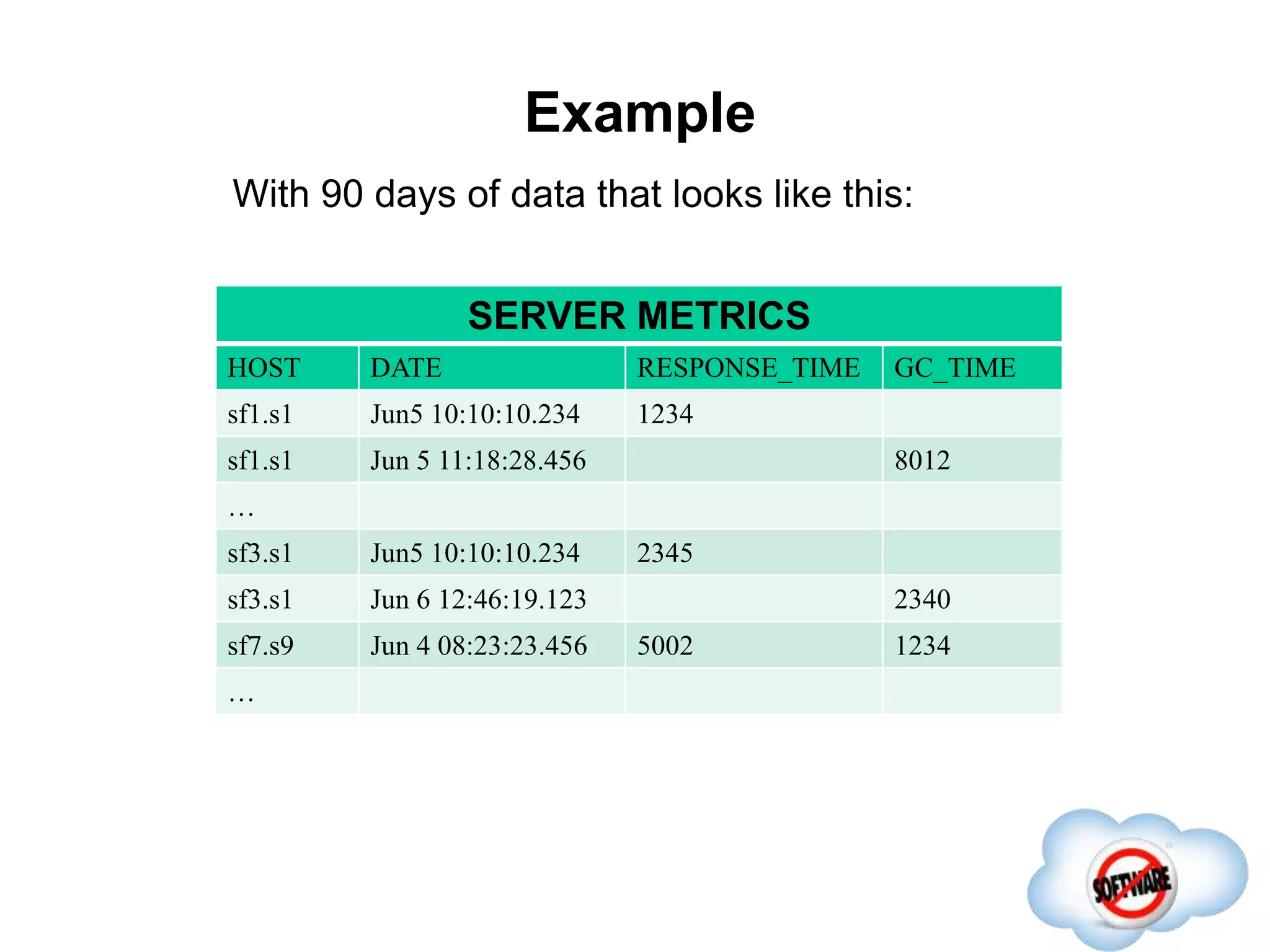 Example

With 90 days of data that looks like this:

SERVER METRICS

| HOST | DATE | RESPONSE_TIME | GC_TIME |
|---|---|---|---|
| sf1.s1 | Jun5 10:10:10.234 | 1234 | |
| sf1.s1 | Jun 5 11:18:28.456 | | 8012 |
| … | | | |
| sf3.s1 | Jun5 10:10:10.234 | 2345 | |
| sf3.s1 | Jun 6 12:46:19.123 | | 2340 |
| sf7.s9 | Jun 4 08:23:23.456 | 5002 | 1234 |
| … | | | |

SOFTWARE